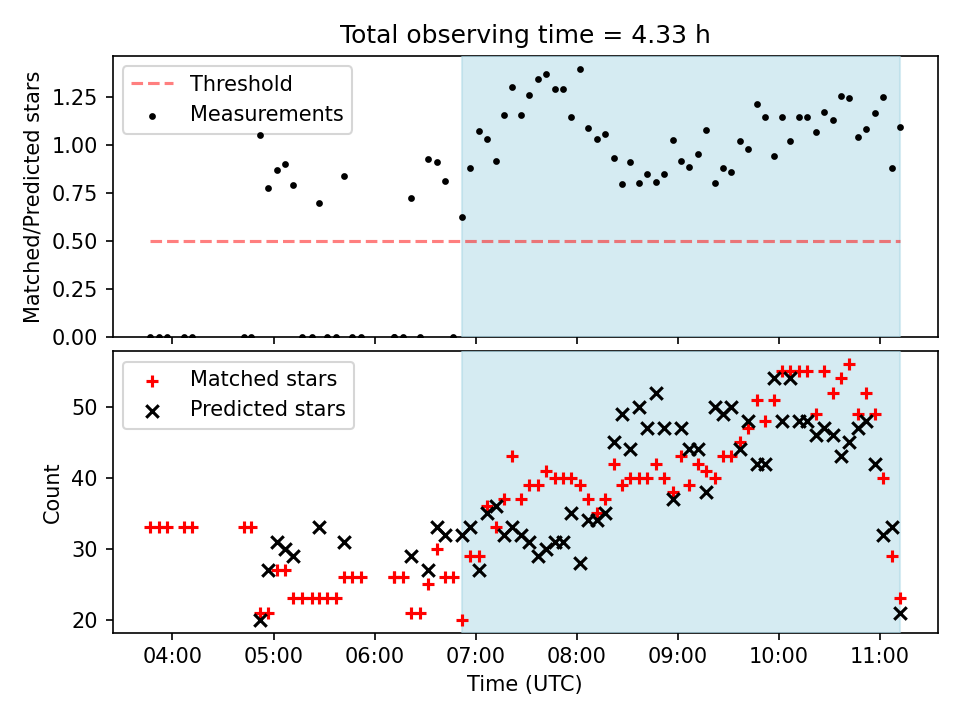 Total observing time = 4.33 h

Threshold
Measurements

Matched/Predicted stars

1.25
1.00
0.75
0.50
0.25
0.00

Matched stars
Predicted stars

Count

50
40
30
20

04:00
05:00
06:00
07:00
08:00
09:00
10:00
11:00

Time (UTC)